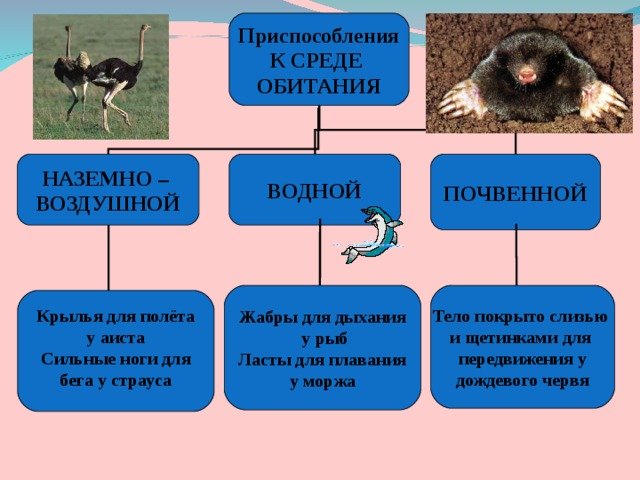 Приспособления К СРЕДЕ ОБИТАНИЯ

НАЗЕМНО – ВОЗДУШНОЙ

ВОДНОЙ

ПОЧВЕННОЙ

Крылья для полёта у аиста
Сильные ноги для бега у страуса

Жабры для дыхания у рыб
Ласты для плавания у моржа

Тело покрыто слизью и щетинками для передвижения у дождевого червя